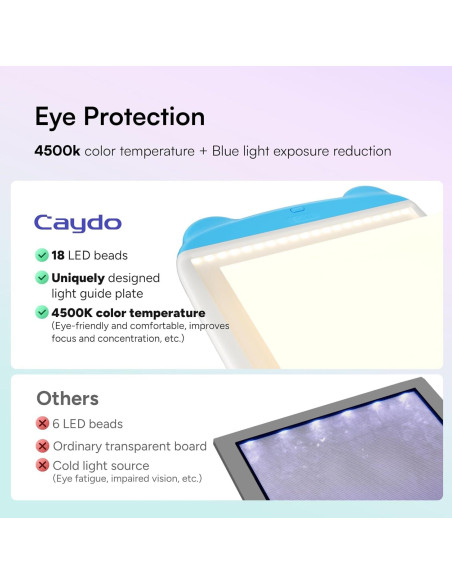 Eye Protection

4500k color temperature + Blue light exposure reduction

Caydo

18 LED beads

Uniquely designed light guide plate

4500K color temperature
(Eye-friendly and comfortable, improves focus and concentration, etc.)

Others

6 LED beads

Ordinary transparent board

Cold light source
(Eye fatigue, impaired vision, etc.)